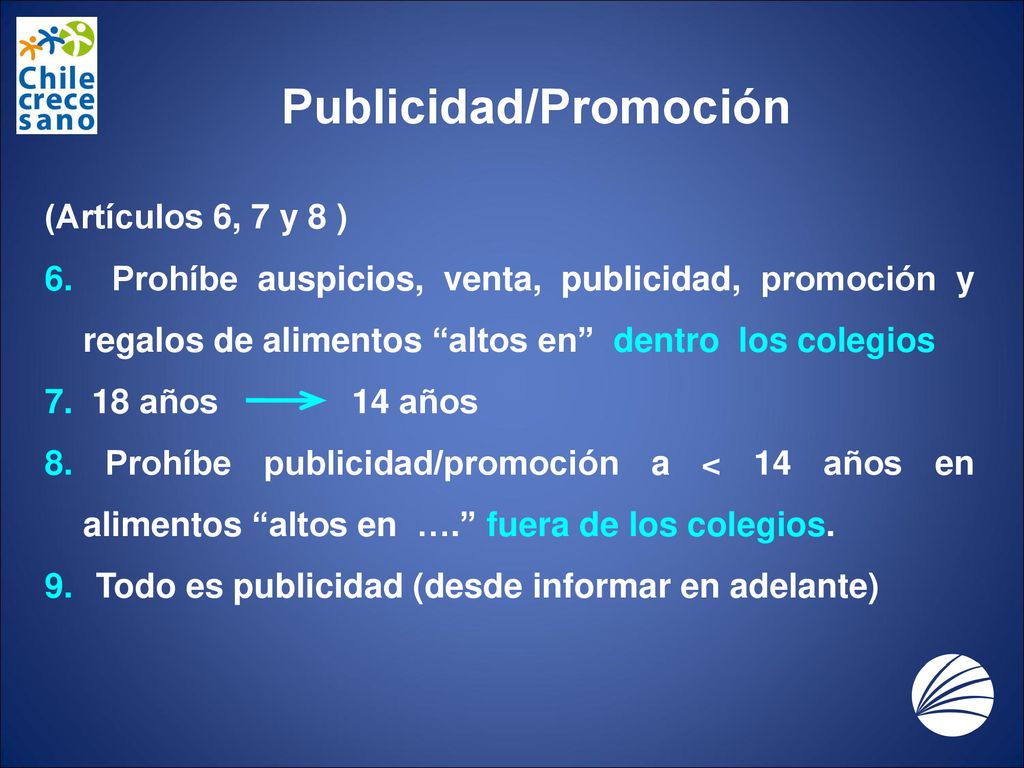 Chile crece sano

Publicidad/Promoción

(Artículos 6, 7 y 8 )

6. Prohíbe auspicios, venta, publicidad, promoción y regalos de alimentos “altos en” dentro los colegios

7. 18 años → 14 años

8. Prohíbe publicidad/promoción a < 14 años en alimentos “altos en ….” fuera de los colegios.

9. Todo es publicidad (desde informar en adelante)